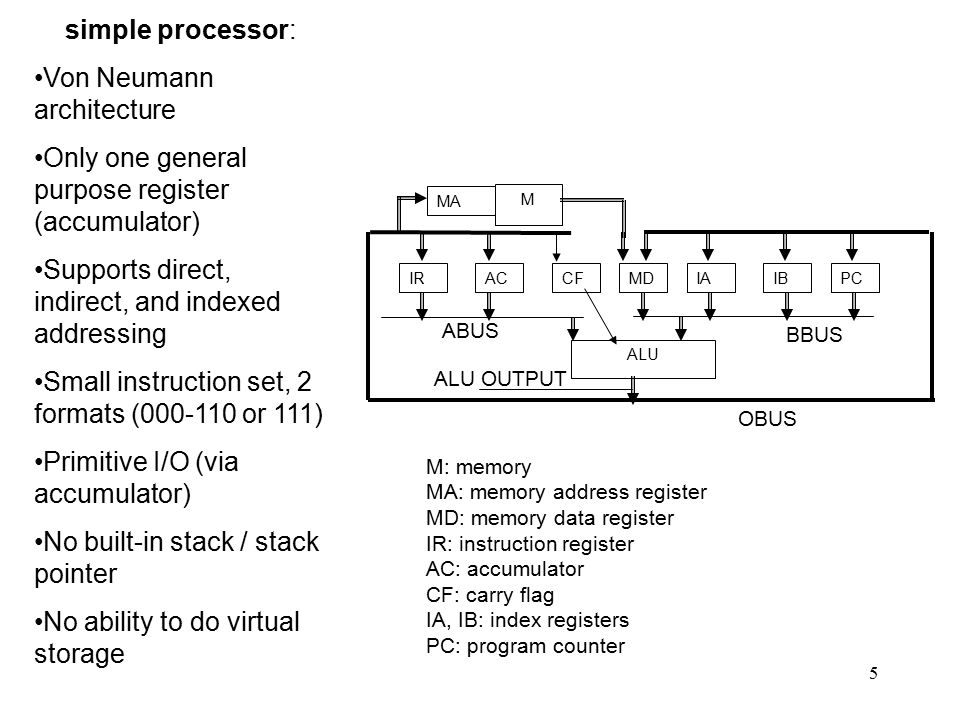 simple processor:

•Von Neumann architecture

•Only one general purpose register (accumulator)

•Supports direct, indirect, and indexed addressing

•Small instruction set, 2 formats (000-110 or 111)

•Primitive I/O (via accumulator)

•No built-in stack / stack pointer

•No ability to do virtual storage

MA
M
IR
AC
CF
MD
IA
IB
PC
ABUS
BBUS
ALU
ALU OUTPUT
OBUS

M: memory
MA: memory address register
MD: memory data register
IR: instruction register
AC: accumulator
CF: carry flag
IA, IB: index registers
PC: program counter

5